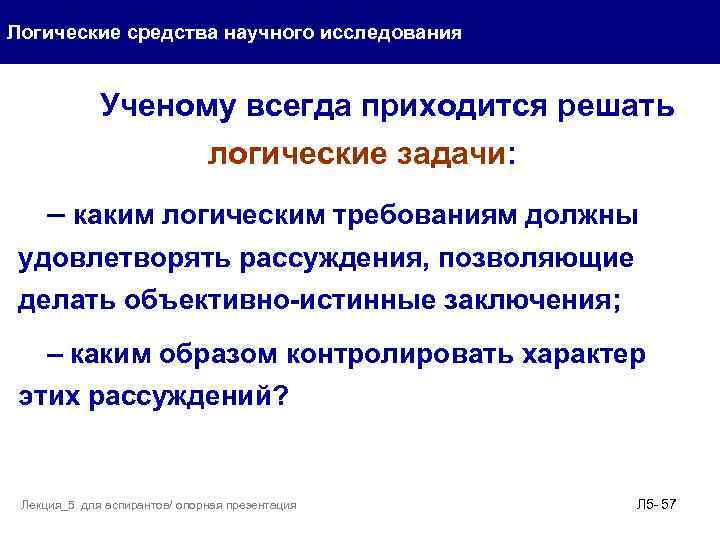 Логические средства научного исследования

Ученому всегда приходится решать логические задачи:

– каким логическим требованиям должны удовлетворять рассуждения, позволяющие делать объективно-истинные заключения;

– каким образом контролировать характер этих рассуждений?

Лекция_5 для аспирантов/ опорная презентация

Л5- 57